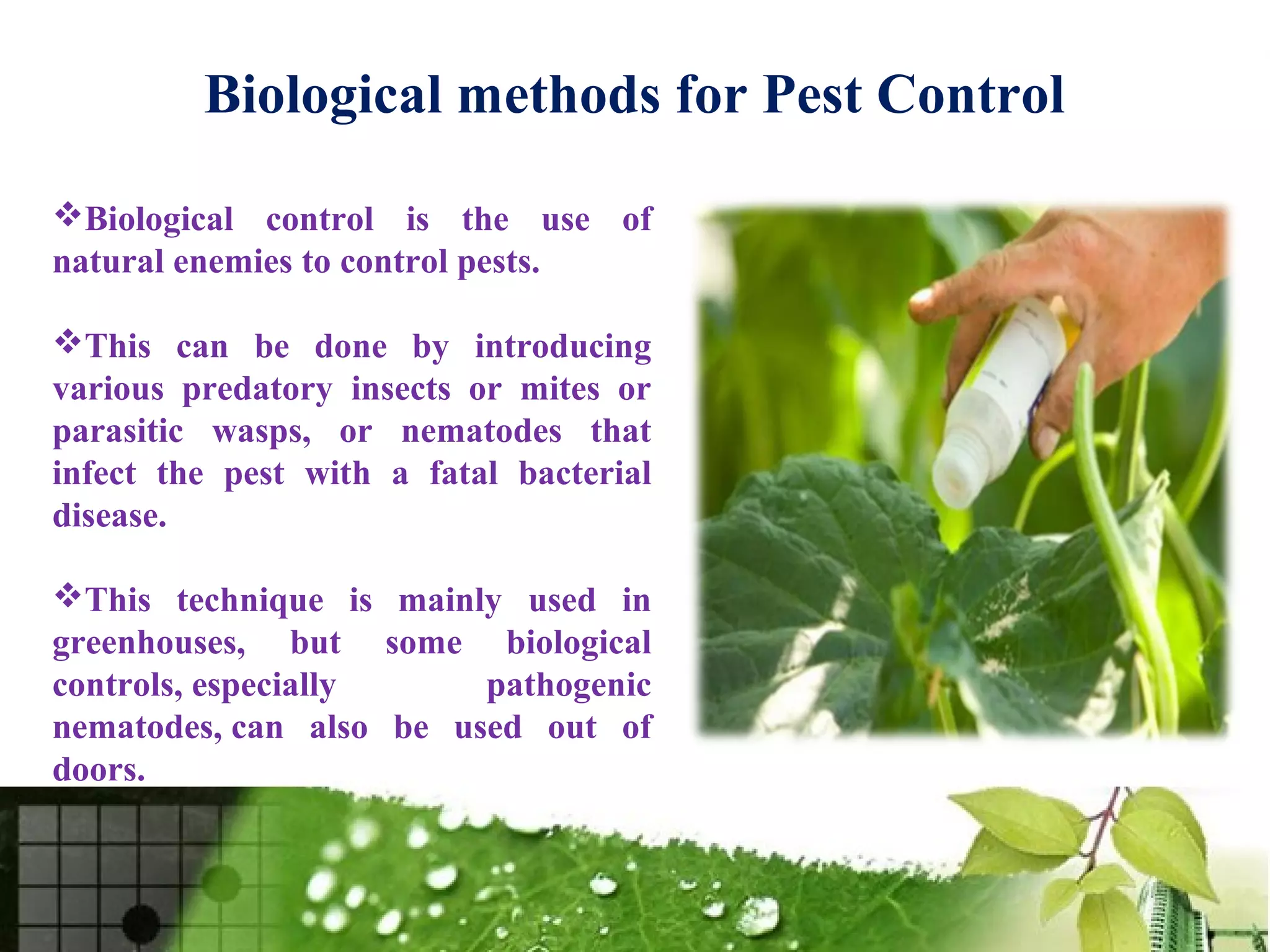 Biological methods for Pest Control

❖Biological control is the use of natural enemies to control pests.

❖This can be done by introducing various predatory insects or mites or parasitic wasps, or nematodes that infect the pest with a fatal bacterial disease.

❖This technique is mainly used in greenhouses, but some biological controls, especially pathogenic nematodes, can also be used out of doors.